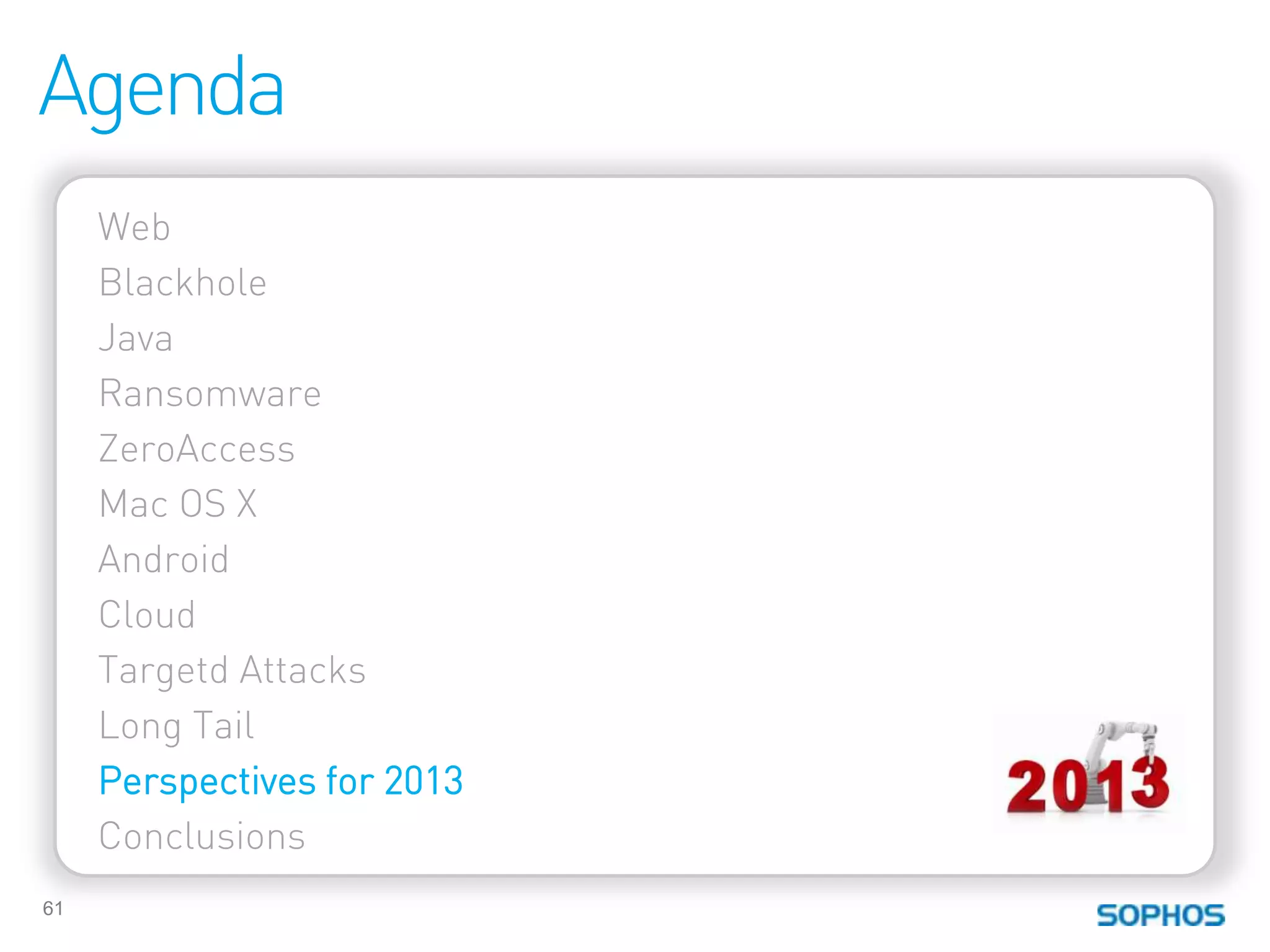 Agenda

Web
Blackhole
Java
Ransomware
ZeroAccess
Mac OS X
Android
Cloud
Targetd Attacks
Long Tail
Perspectives for 2013
Conclusions

2013

61

SOPHOS